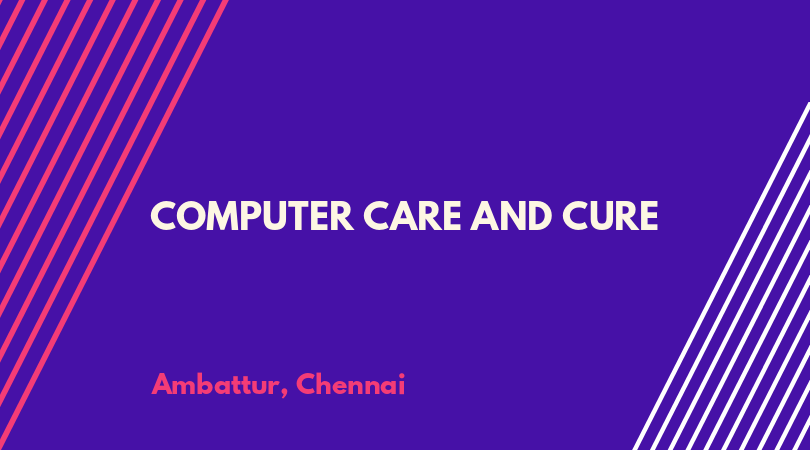 COMPUTER CARE AND CURE

Ambattur, Chennai